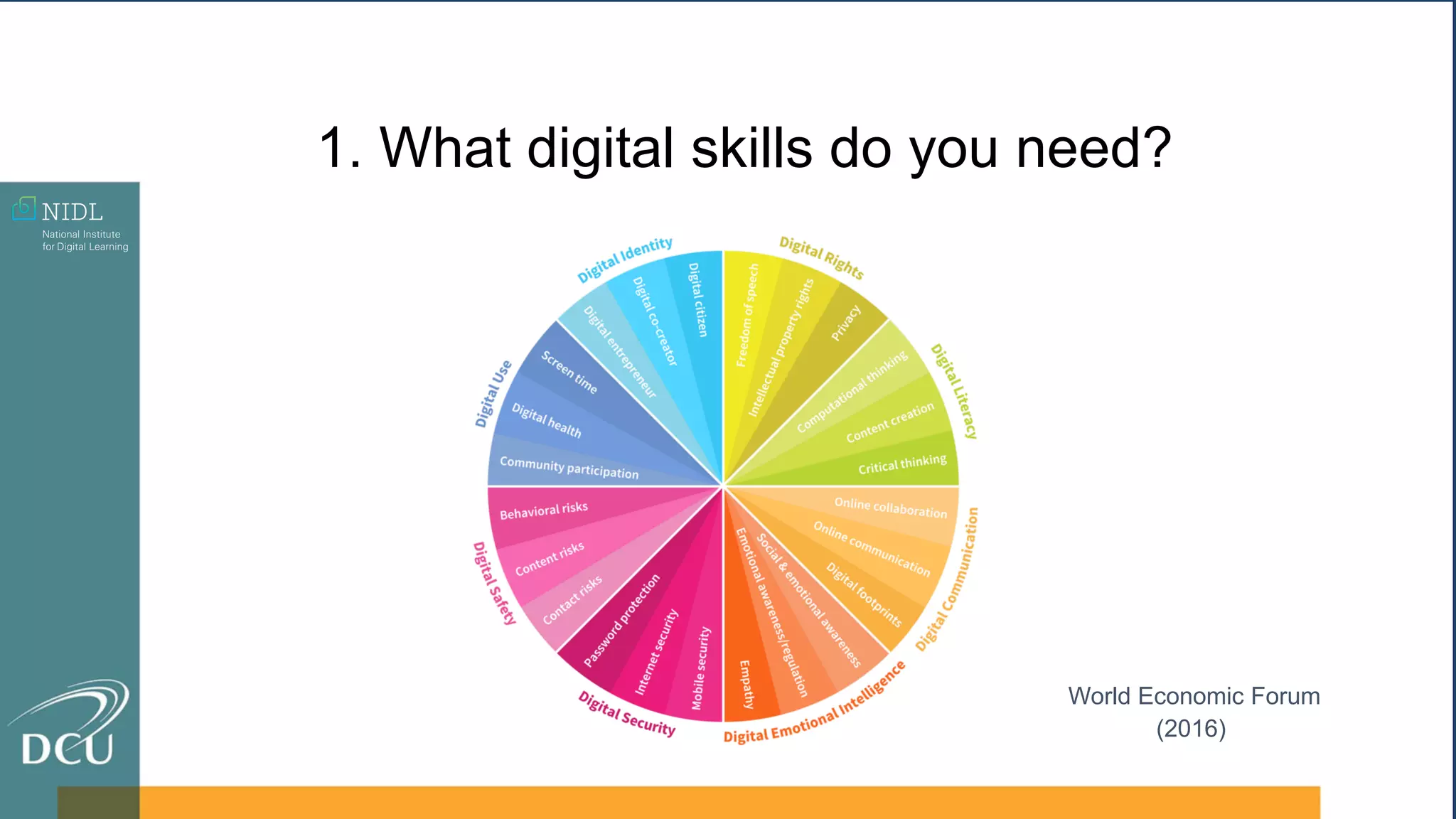 1. What digital skills do you need?

NIDL
National Institute for Digital Learning

Digital Identity
Digital citizen
Digital co-creator
Digital entrepreneur

Digital Rights
Freedom of speech
Intellectual property rights
Privacy

Digital Literacy
Computational thinking
Content creation
Critical thinking

Digital Communication
Online collaboration
Online communication
Digital footprints

Digital Emotional Intelligence
Social & emotional awareness
Emotional awareness/regulation
Empathy

Digital Security
Mobile security
Internet security
Password protection

Digital Safety
Contact risks
Content risks
Behavioral risks

Digital Use
Community participation
Digital health
Screen time

World Economic Forum (2016)

DCU